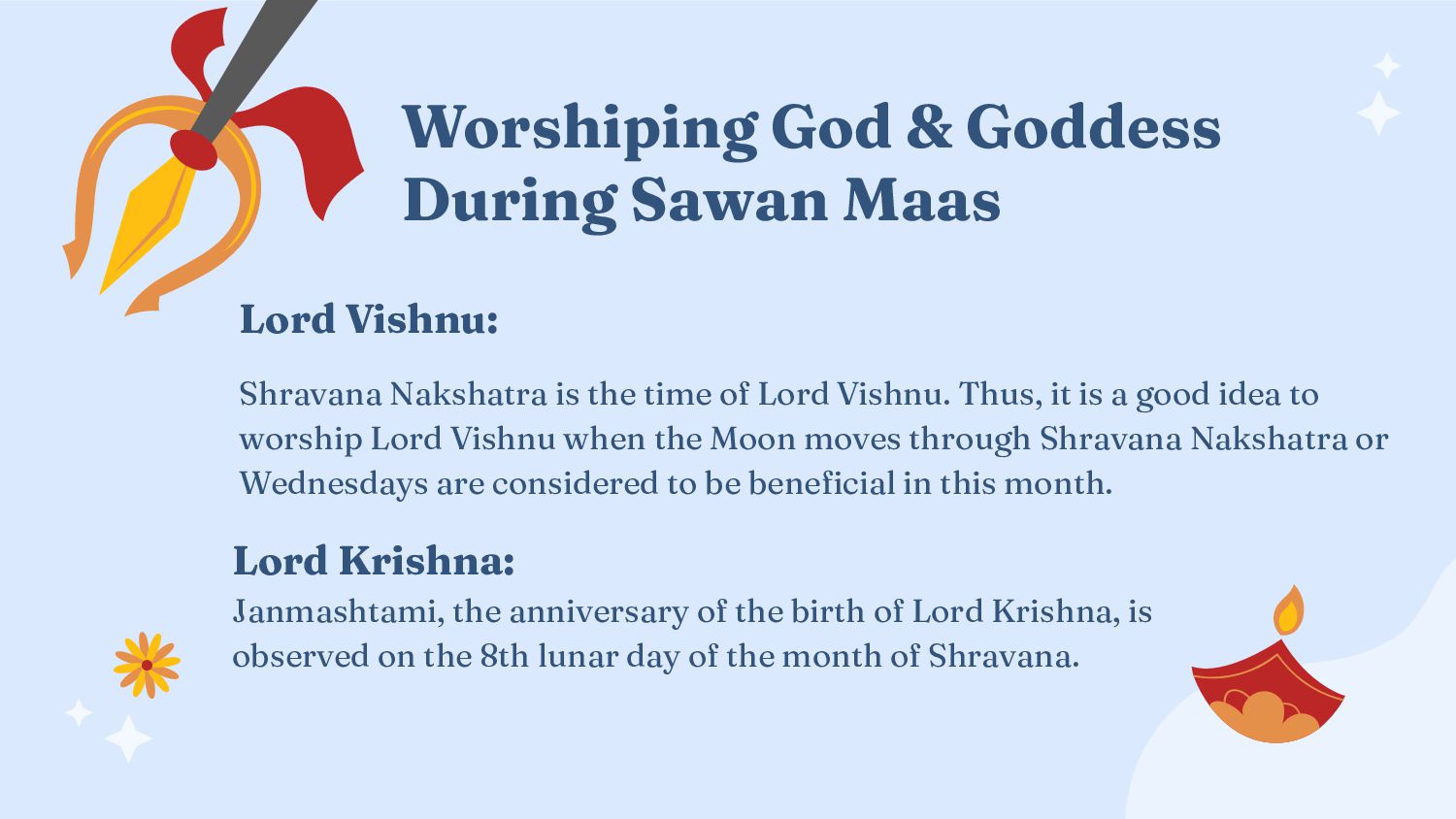 Worshiping God & Goddess During Sawan Maas

Lord Vishnu:

Shravana Nakshatra is the time of Lord Vishnu. Thus, it is a good idea to worship Lord Vishnu when the Moon moves through Shravana Nakshatra or Wednesdays are considered to be beneficial in this month.

Lord Krishna:
Janmashtami, the anniversary of the birth of Lord Krishna, is observed on the 8th lunar day of the month of Shravana.